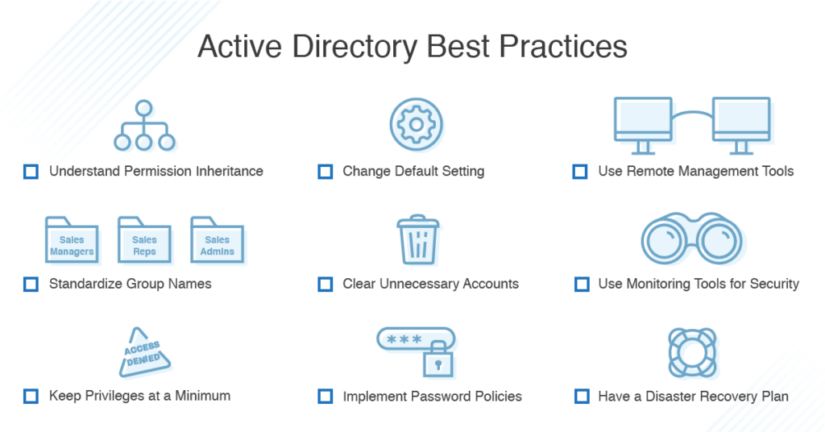 Active Directory Best Practices

Understand Permission Inheritance

Change Default Setting

Use Remote Management Tools

Sales Managers

Sales Reps

Sales Admins

Standardize Group Names

Clear Unnecessary Accounts

Use Monitoring Tools for Security

ACCESS DENIED

Keep Privileges at a Minimum

***

Implement Password Policies

Have a Disaster Recovery Plan